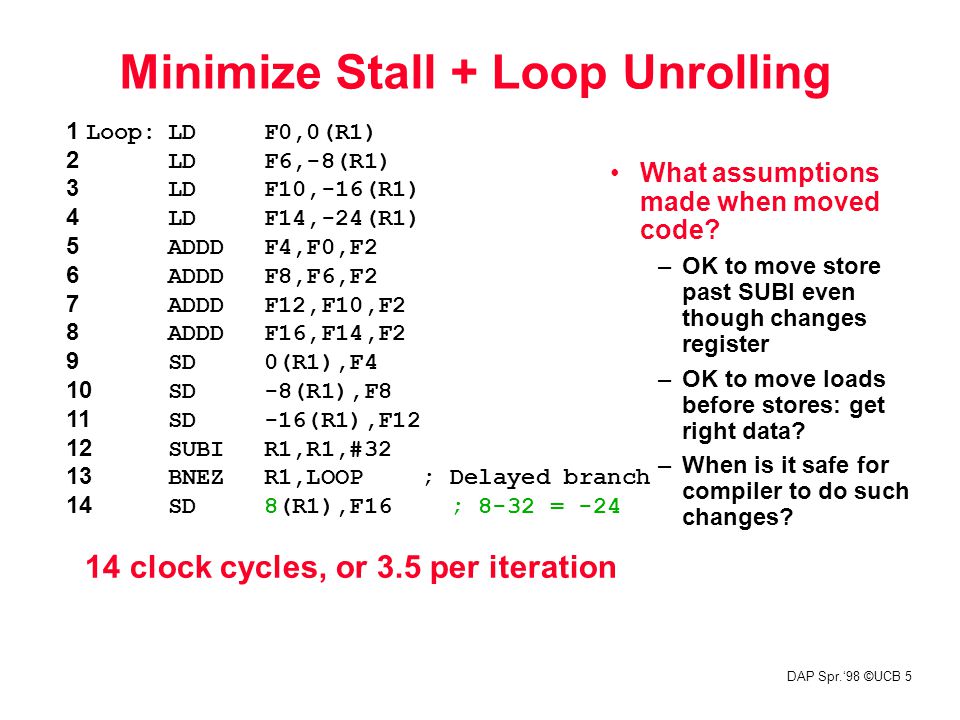 Minimize Stall + Loop Unrolling

1 Loop: LD F0,0(R1)
2 LD F6,-8(R1)
3 LD F10,-16(R1)
4 LD F14,-24(R1)
5 ADDD F4,F0,F2
6 ADDD F8,F6,F2
7 ADDD F12,F10,F2
8 ADDD F16,F14,F2
9 SD 0(R1),F4
10 SD -8(R1),F8
11 SD -16(R1),F12
12 SUBI R1,R1,#32
13 BNEZ R1,LOOP ; Delayed branch
14 SD 8(R1),F16 ; 8-32 = -24

14 clock cycles, or 3.5 per iteration

• What assumptions made when moved code?
– OK to move store past SUBI even though changes register
– OK to move loads before stores: get right data?
– When is it safe for compiler to do such changes?

DAP Spr.'98 ©UCB 5